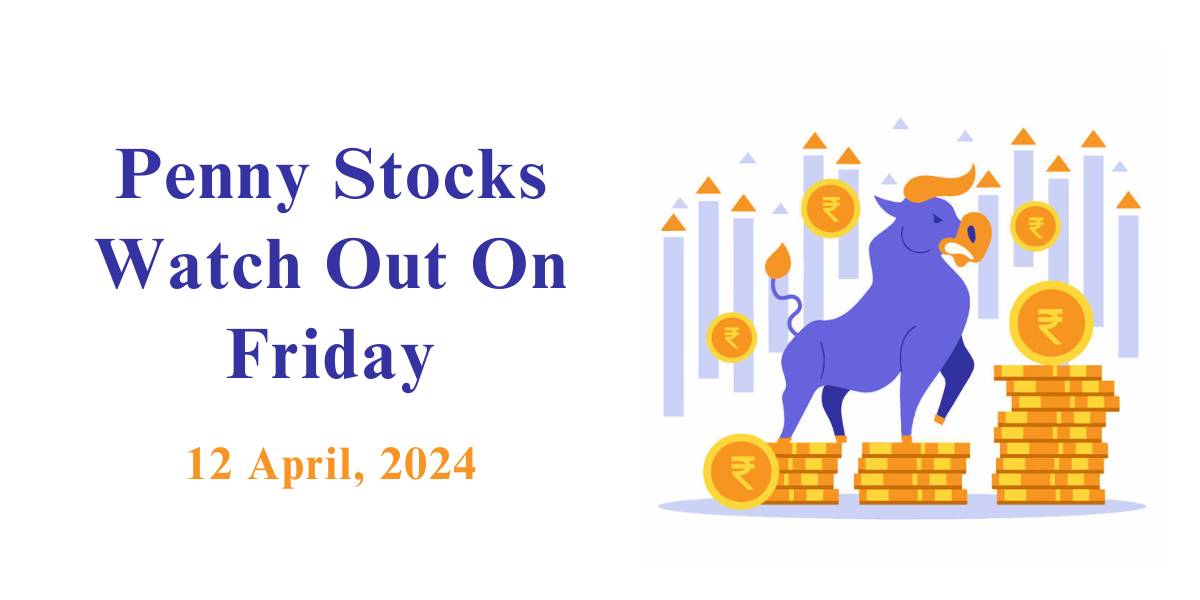 Penny Stocks Watch Out On Friday

12 April, 2024

₹ ₹ ₹ ₹ ₹